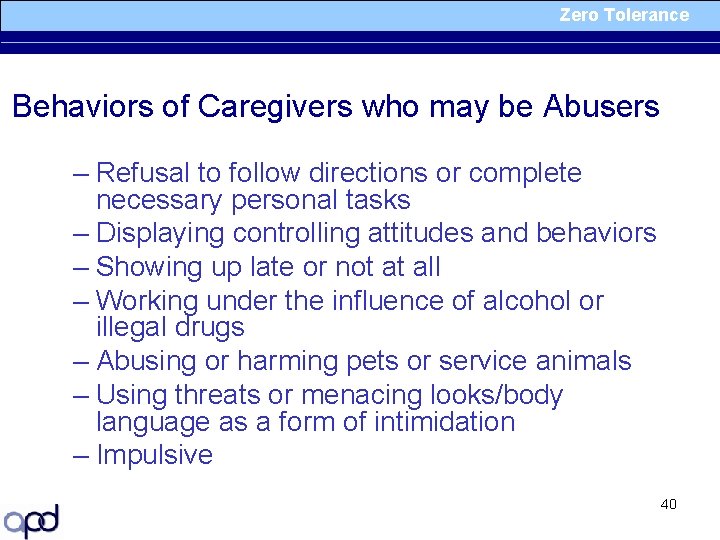 Zero Tolerance

Behaviors of Caregivers who may be Abusers

– Refusal to follow directions or complete necessary personal tasks
– Displaying controlling attitudes and behaviors
– Showing up late or not at all
– Working under the influence of alcohol or illegal drugs
– Abusing or harming pets or service animals
– Using threats or menacing looks/body language as a form of intimidation
– Impulsive

40

apd